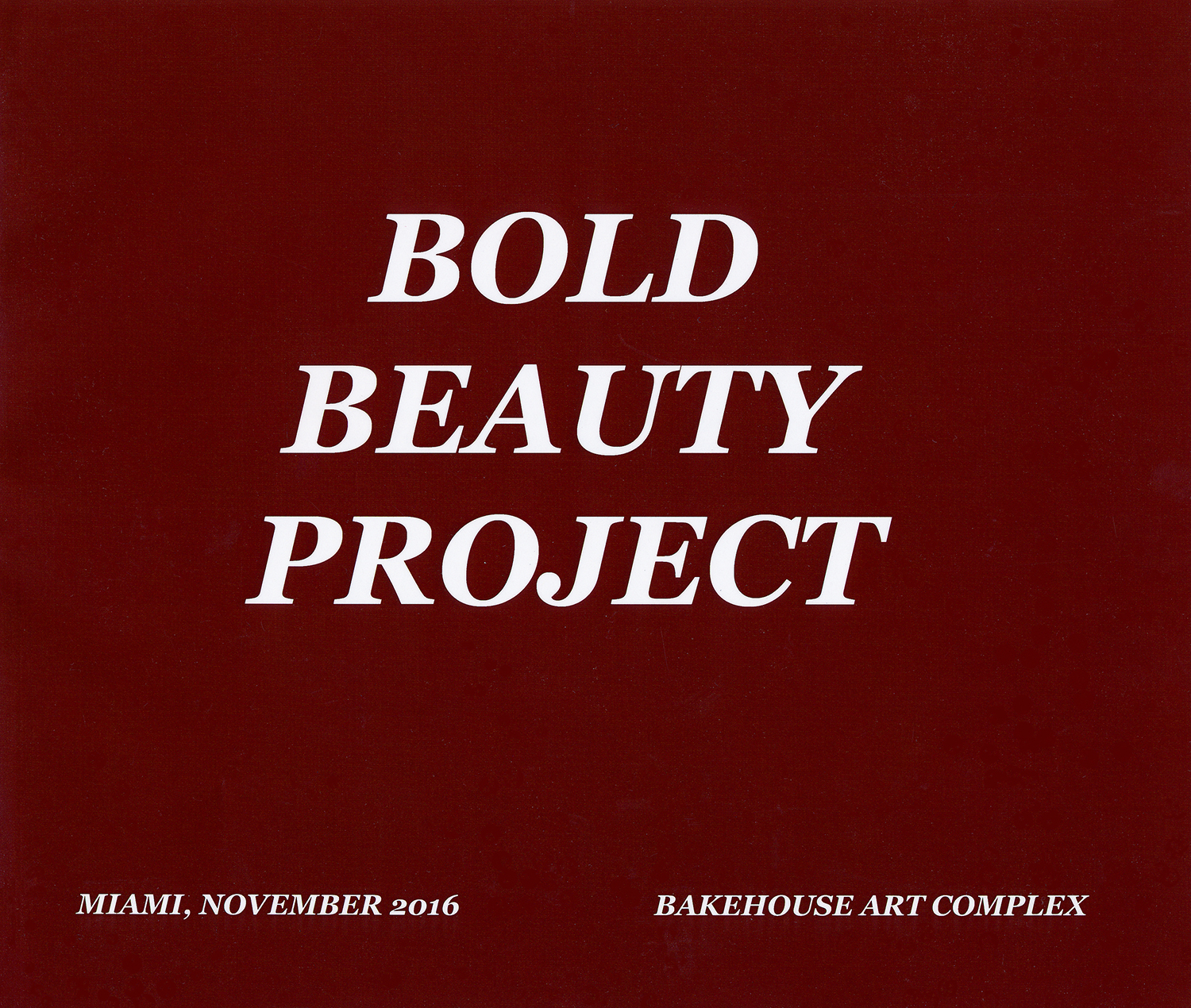 BOLD
BEAUTY
PROJECT

MIAMI, NOVEMBER 2016

BAKEHOUSE ART COMPLEX